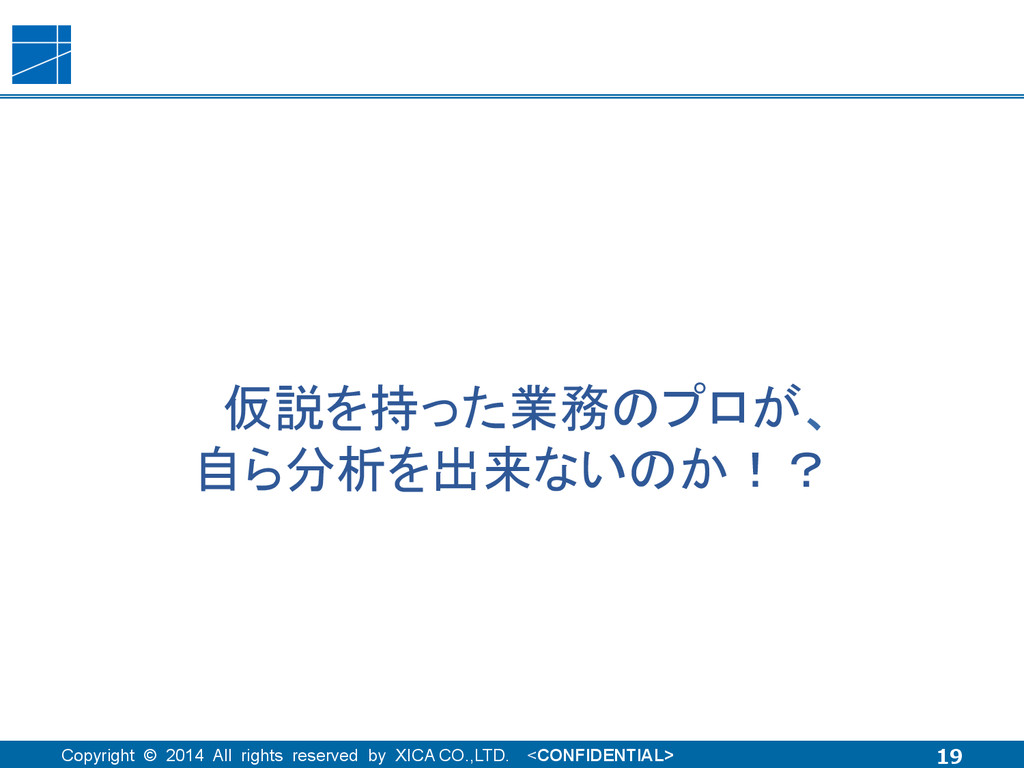 仮説を持った業務のプロが、
自ら分析を出来ないのか！？

Copyright © 2014 All rights reserved by XICA CO.,LTD. <CONFIDENTIAL>

19